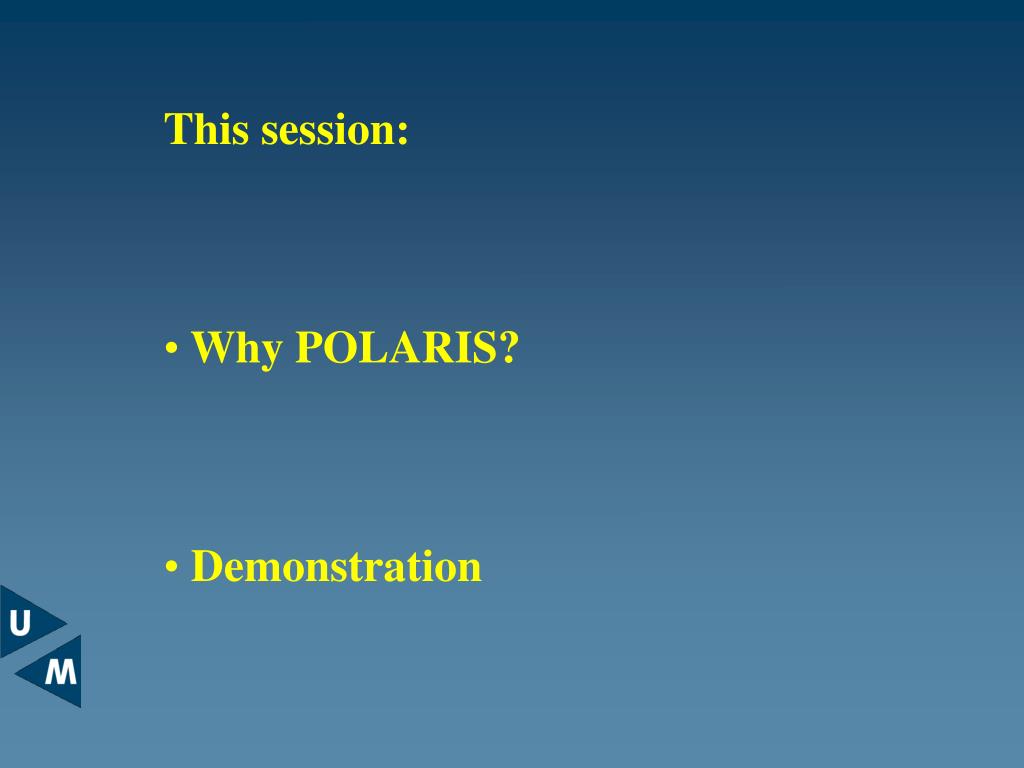 This session:

• Why POLARIS?

• Demonstration

U
M